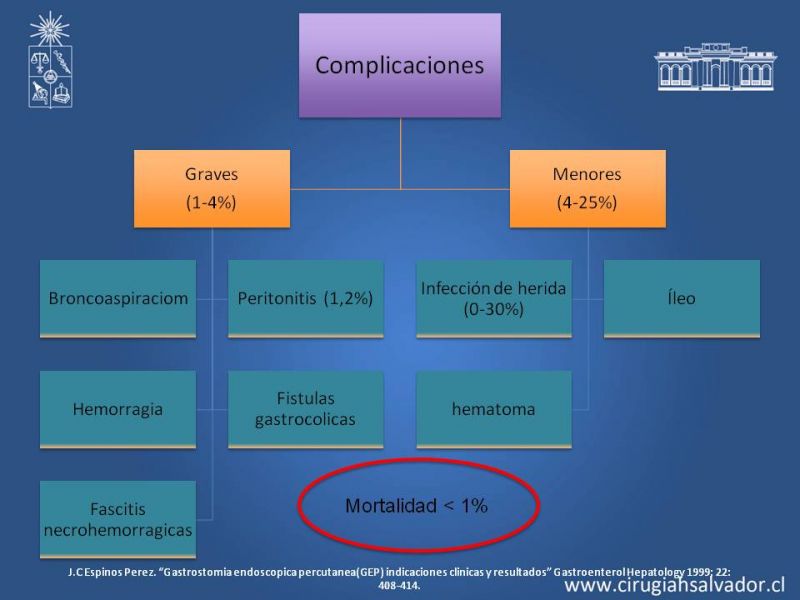 Complicaciones

Graves
(1-4%)

Menores
(4-25%)

Broncoaspiraciom

Peritonitis (1,2%)

Infección de herida
(0-30%)

Íleo

Hemorragia

Fistulas gastrocolicas

hematoma

Fascitis necrohemorragicas

Mortalidad < 1%

J.C Espinos Perez. "Gastrostomia endoscopica percutanea(GEP) indicaciones clinicas y resultados" Gastroenterol Hepatology 1999; 22: 408-414.

www.cirugiahsalvador.cl